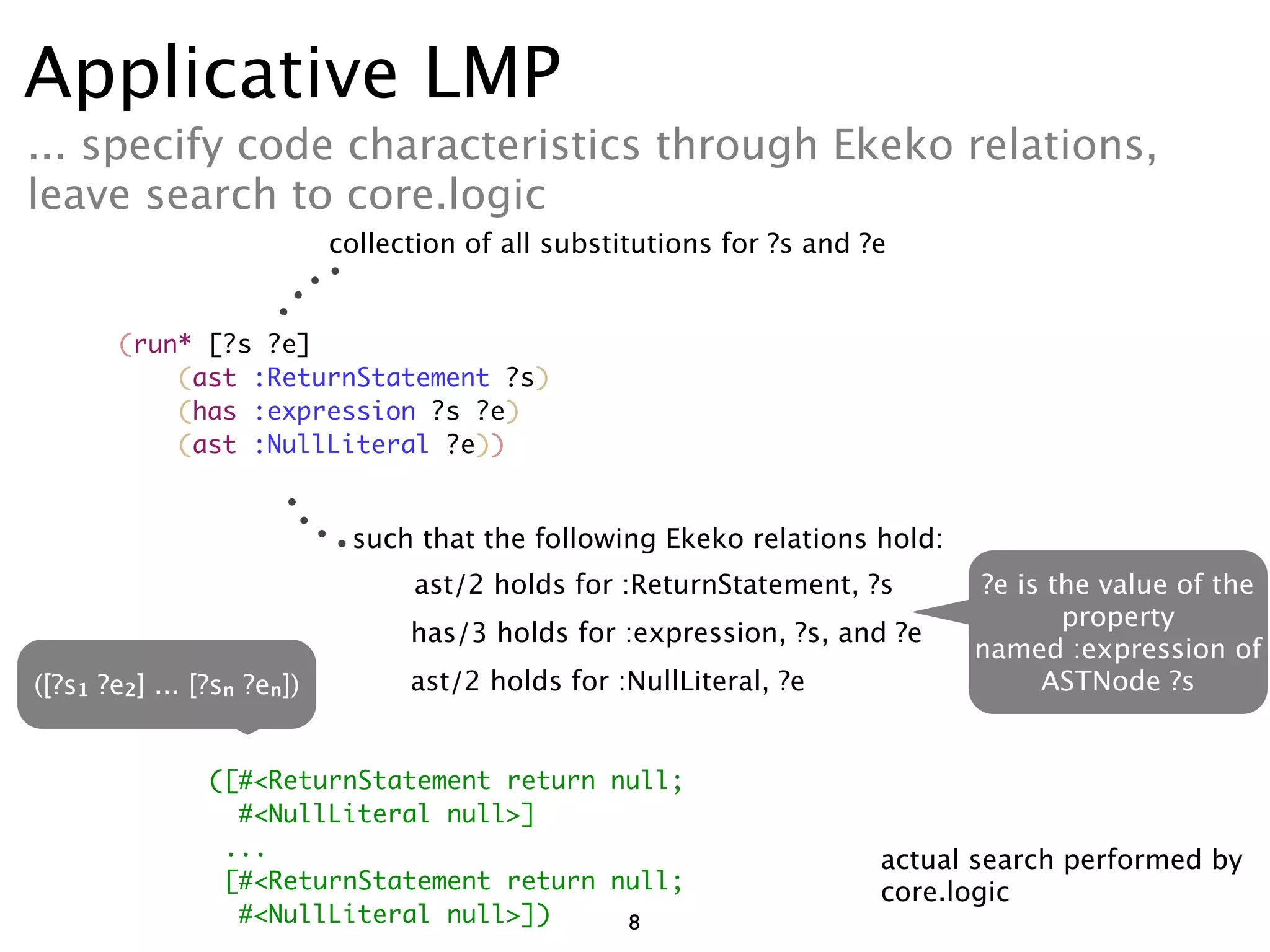 Applicative LMP

... specify code characteristics through Ekeko relations, leave search to core.logic

collection of all substitutions for ?s and ?e

(run* [?s ?e]
  (ast :ReturnStatement ?s)
  (has :expression ?s ?e)
  (ast :NullLiteral ?e))

such that the following Ekeko relations hold:

ast/2 holds for :ReturnStatement, ?s

has/3 holds for :expression, ?s, and ?e

ast/2 holds for :NullLiteral, ?e

?e is the value of the property named :expression of ASTNode ?s

([?s₁ ?e₂] ... [?sₙ ?eₙ])

([#<ReturnStatement return null;
  #<NullLiteral null>]
 ...
 [#<ReturnStatement return null;
  #<NullLiteral null>])

actual search performed by core.logic

8